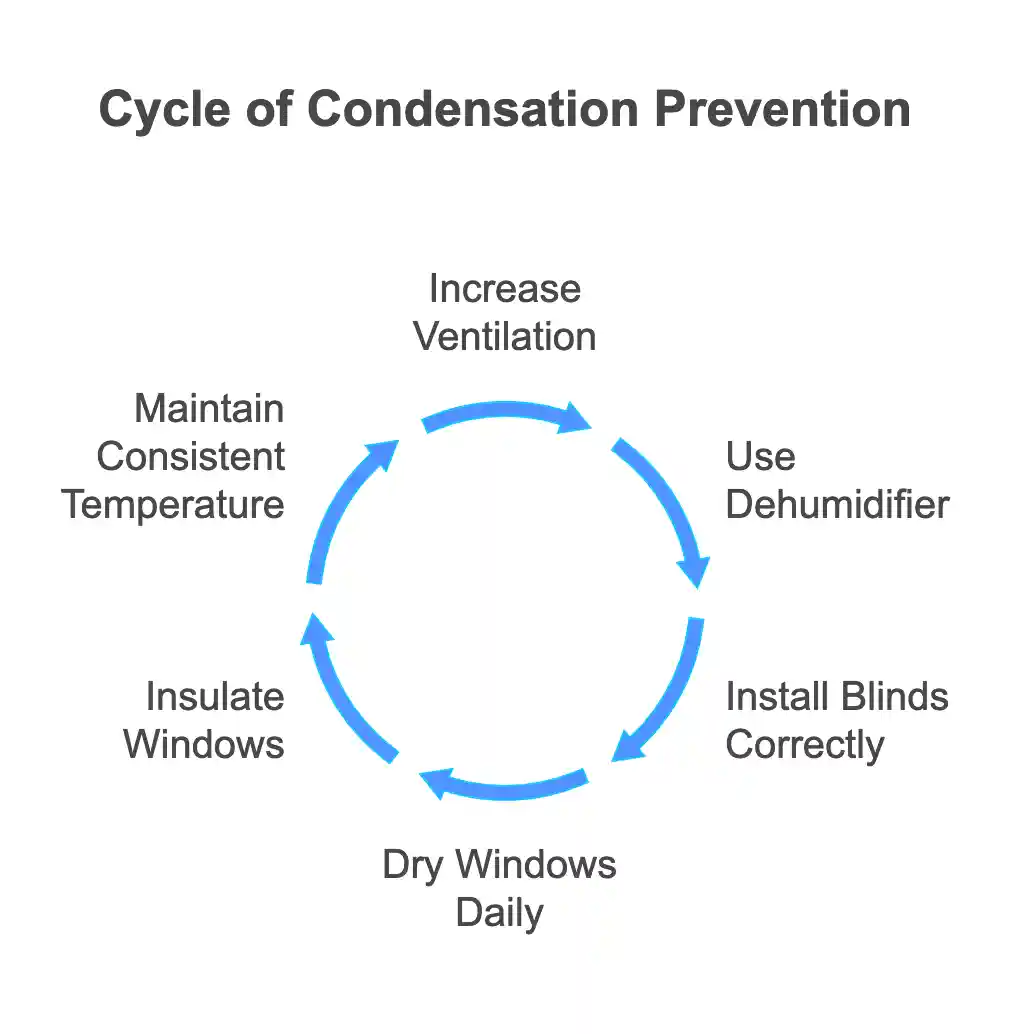 Cycle of Condensation Prevention

Increase Ventilation

Use Dehumidifier

Install Blinds Correctly

Dry Windows Daily

Insulate Windows

Maintain Consistent Temperature